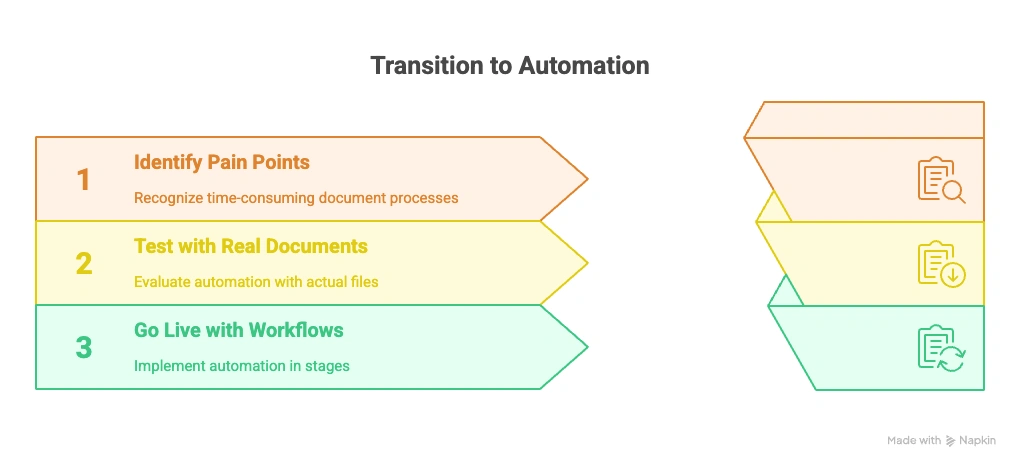 Transition to Automation

1
Identify Pain Points
Recognize time-consuming document processes

2
Test with Real Documents
Evaluate automation with actual files

3
Go Live with Workflows
Implement automation in stages

Made with Napkin